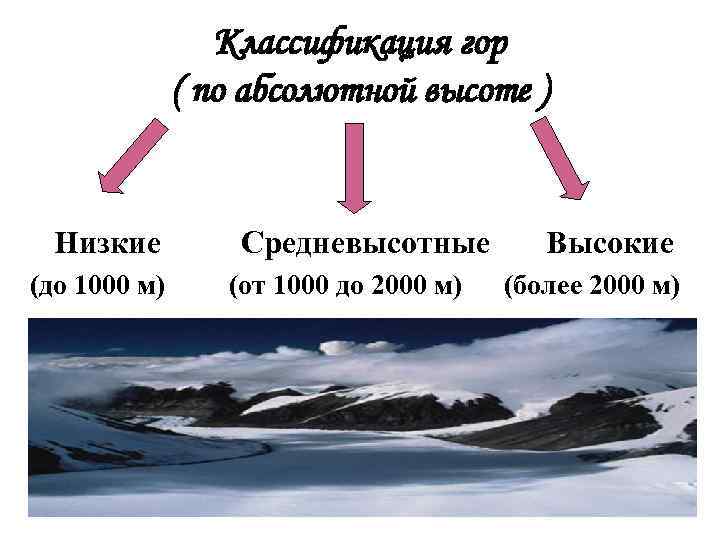 Классификация гор
( по абсолютной высоте )

Низкие
(до 1000 м)

Средневысотные
(от 1000 до 2000 м)

Высокие
(более 2000 м)